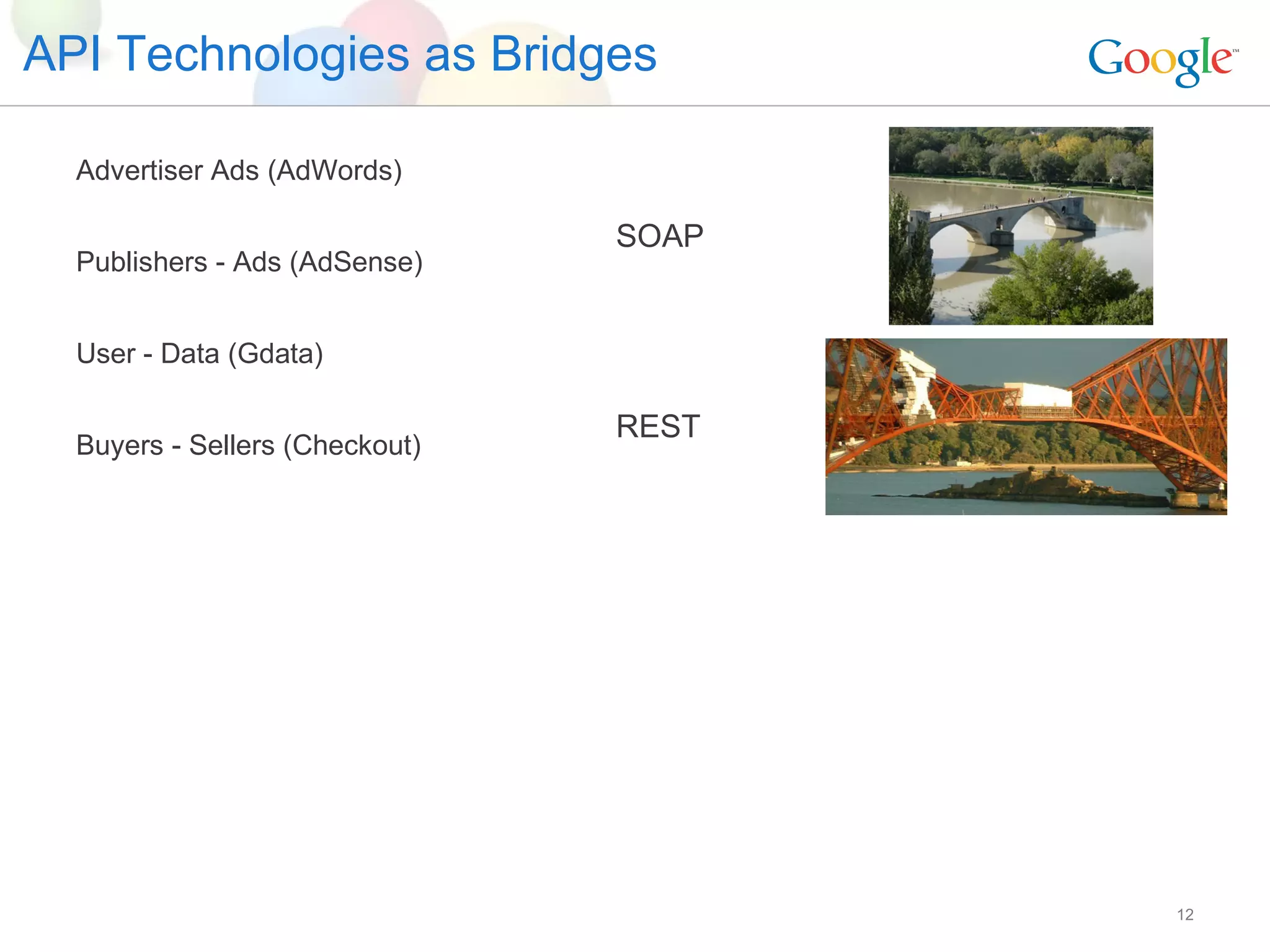 API Technologies as Bridges

Google™

Advertiser Ads (AdWords)

Publishers - Ads (AdSense)

User - Data (Gdata)

Buyers - Sellers (Checkout)

SOAP

REST

12